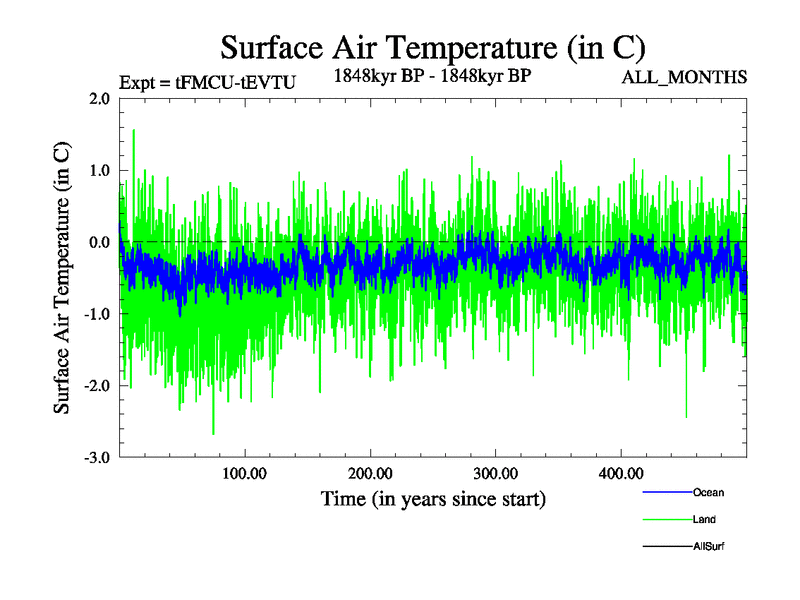 Surface Air Temperature (in C)

Expt = tFMCU-tEVTU

1848kyr BP - 1848kyr BP

ALL_MONTHS

Surface Air Temperature (in C)

2.0

1.0

0.0

-1.0

-2.0

-3.0

100.00

200.00

300.00

400.00

Time (in years since start)

Ocean

Land

AllSurf